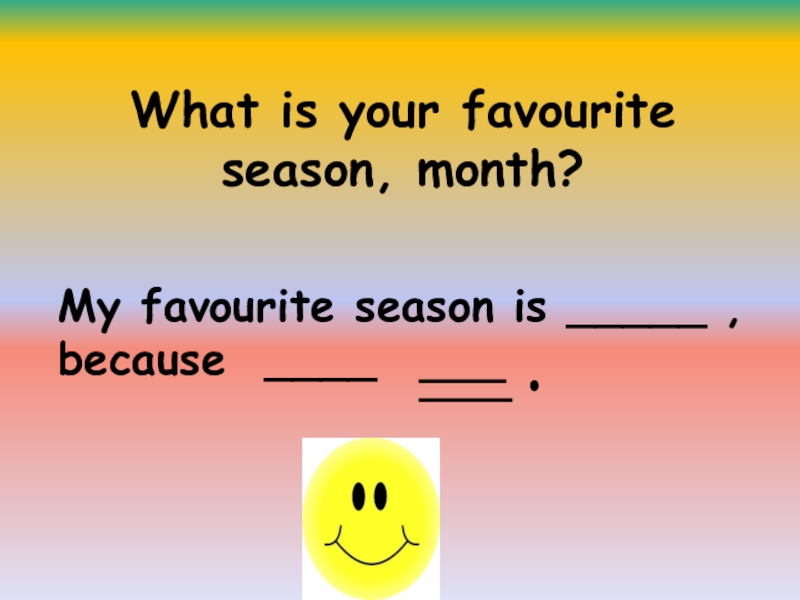 What is your favourite season, month?

My favourite season is _____ , because ____ ___ .